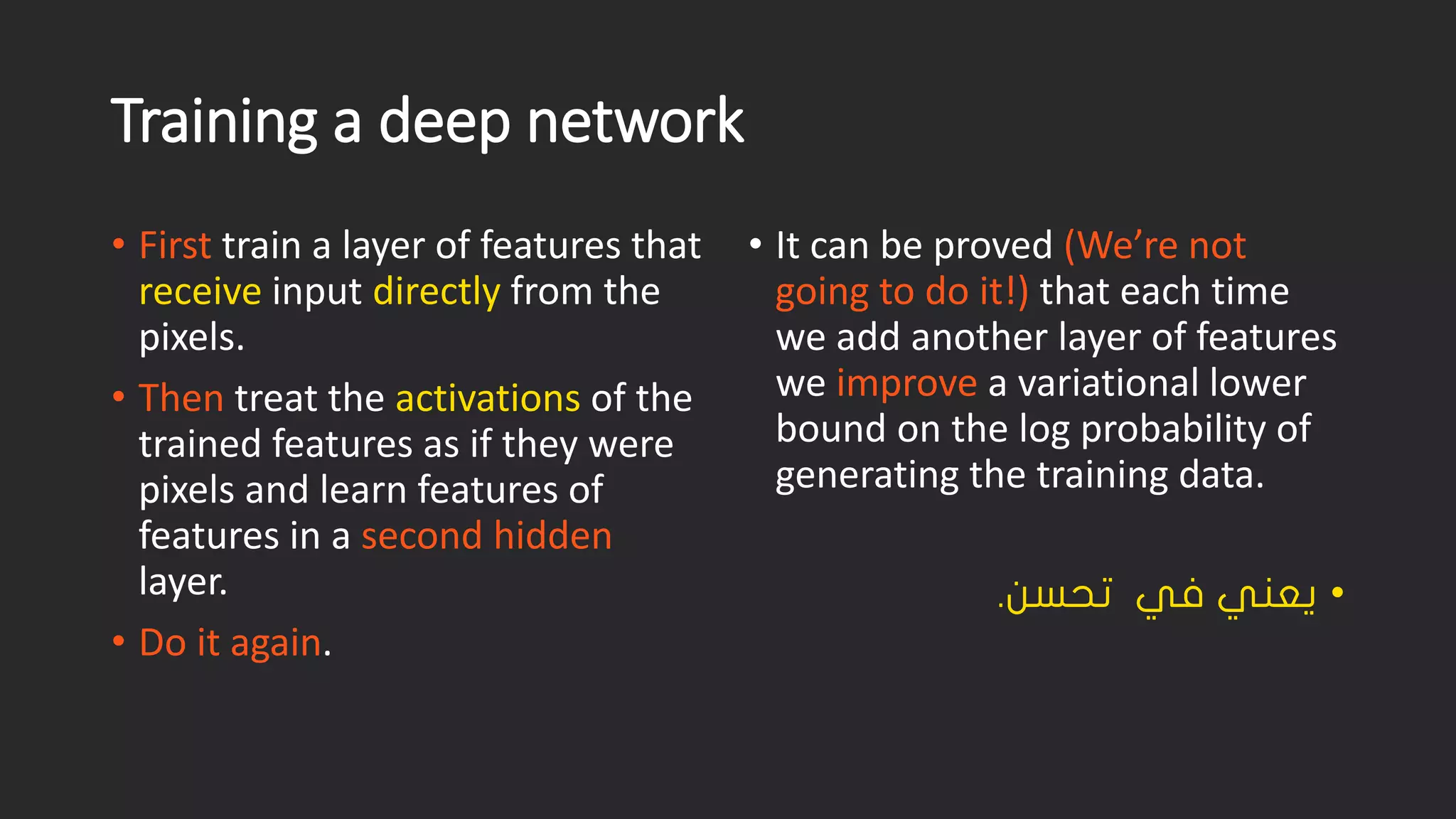 Training a deep network

• First train a layer of features that receive input directly from the pixels.

• Then treat the activations of the trained features as if they were pixels and learn features of features in a second hidden layer.

• Do it again.

• It can be proved (We're not going to do it!) that each time we add another layer of features we improve a variational lower bound on the log probability of generating the training data.

• يعني في تحسن.